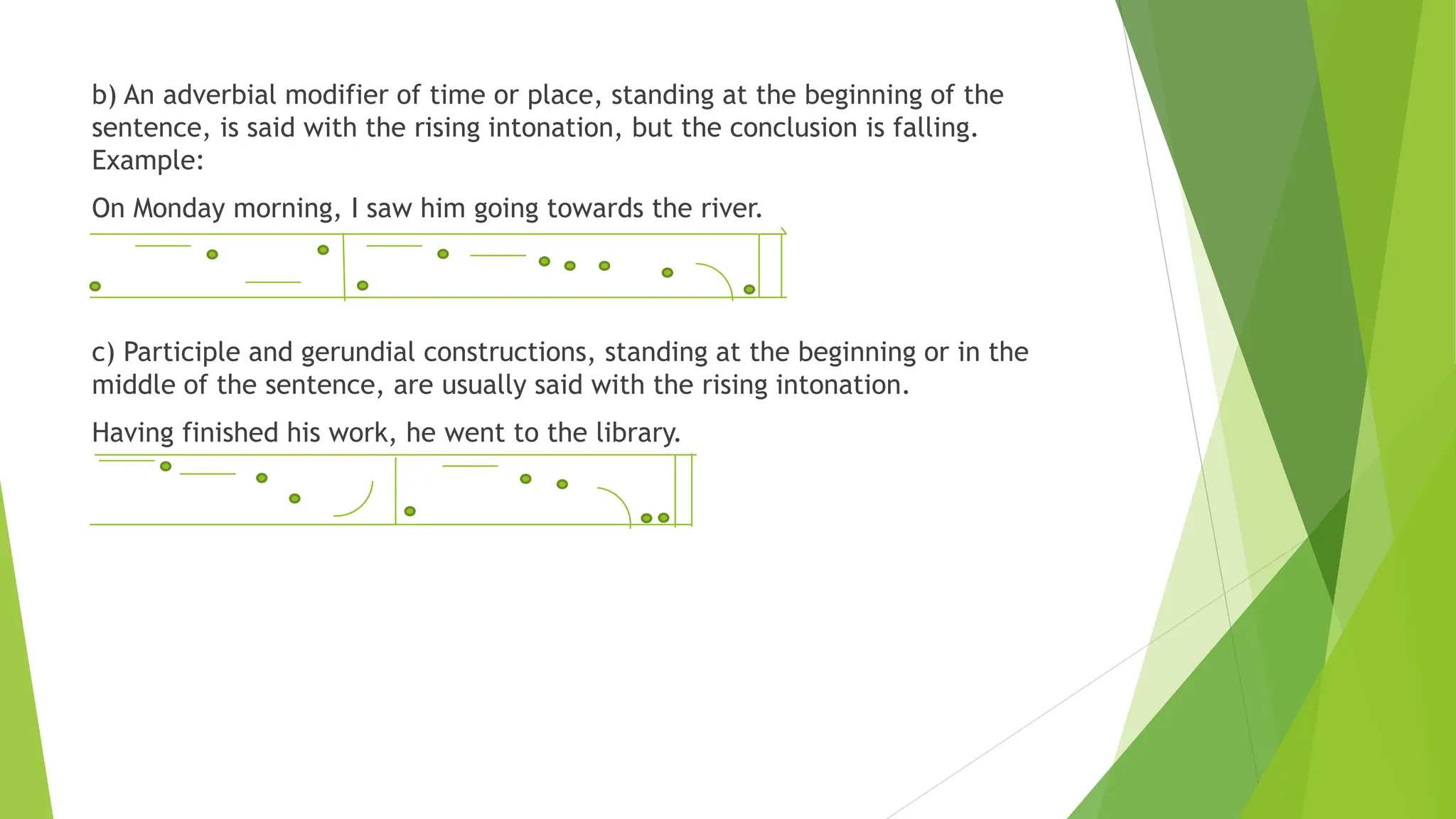 b) An adverbial modifier of time or place, standing at the beginning of the sentence, is said with the rising intonation, but the conclusion is falling. Example:

On Monday morning, I saw him going towards the river.

c) Participle and gerundial constructions, standing at the beginning or in the middle of the sentence, are usually said with the rising intonation.

Having finished his work, he went to the library.